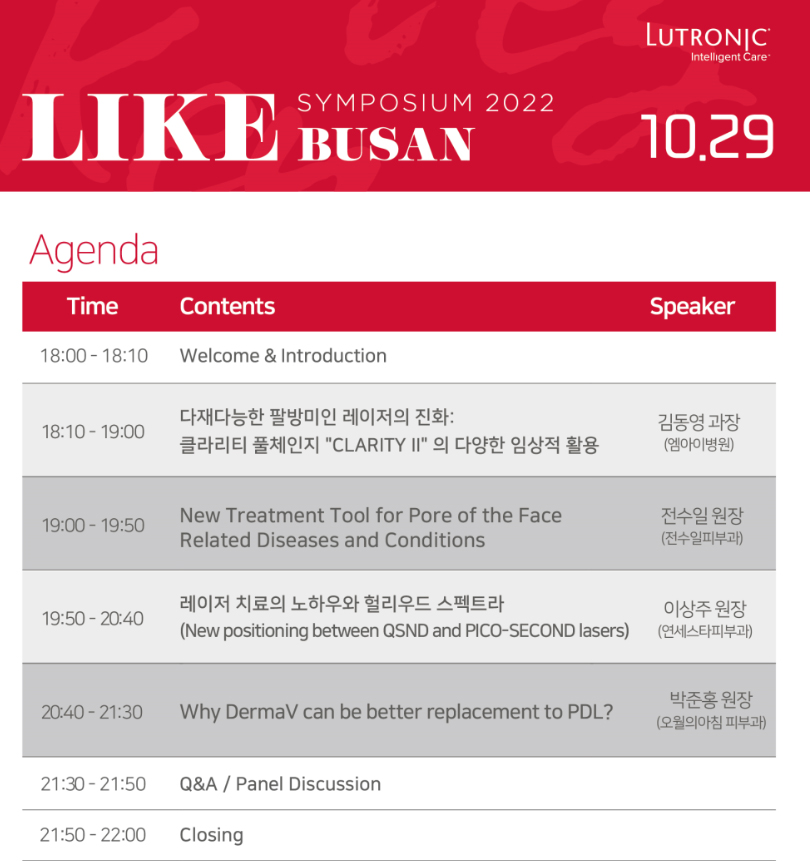 LUTRONIC
Intelligent Care

LIKE SYMPOSIUM 2022 BUSAN

10.29

Agenda

| Time | Contents | Speaker |
|---|---|---|
| 18:00 - 18:10 | Welcome & Introduction | |
| 18:10 - 19:00 | 다재다능한 팔방미인 레이저의 진화: 클라리티 풀체인지 "CLARITY II" 의 다양한 임상적 활용 | 김동영 과장 (엠아이병원) |
| 19:00 - 19:50 | New Treatment Tool for Pore of the Face Related Diseases and Conditions | 전수일 원장 (전수일피부과) |
| 19:50 - 20:40 | 레이저 치료의 노하우와 헐리우드 스펙트라 (New positioning between QSND and PICO-SECOND lasers) | 이상주 원장 (연세스타피부과) |
| 20:40 - 21:30 | Why DermaV can be better replacement to PDL? | 박준홍 원장 (오월의아침 피부과) |
| 21:30 - 21:50 | Q&A / Panel Discussion | |
| 21:50 - 22:00 | Closing | |